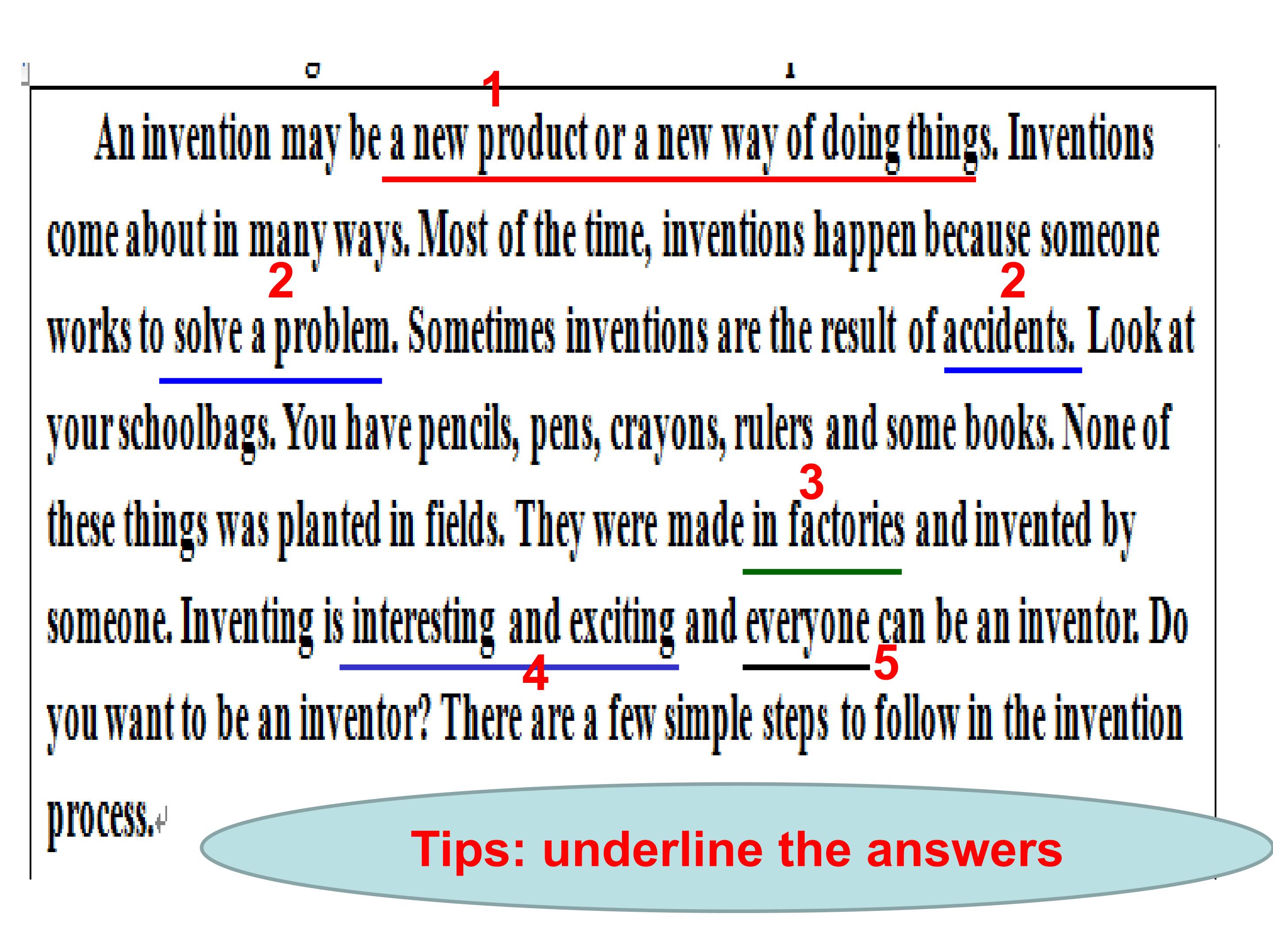 1

An invention may be a new product or a new way of doing things. Inventions come about in many ways. Most of the time, inventions happen because someone works to solve a problem. Sometimes inventions are the result of accidents. Look at your schoolbags. You have pencils, pens, crayons, rulers and some books. None of these things was planted in fields. They were made in factories and invented by someone. Inventing is interesting and exciting and everyone can be an inventor. Do you want to be an inventor? There are a few simple steps to follow in the invention process.

2 2 3 4 5

Tips: underline the answers